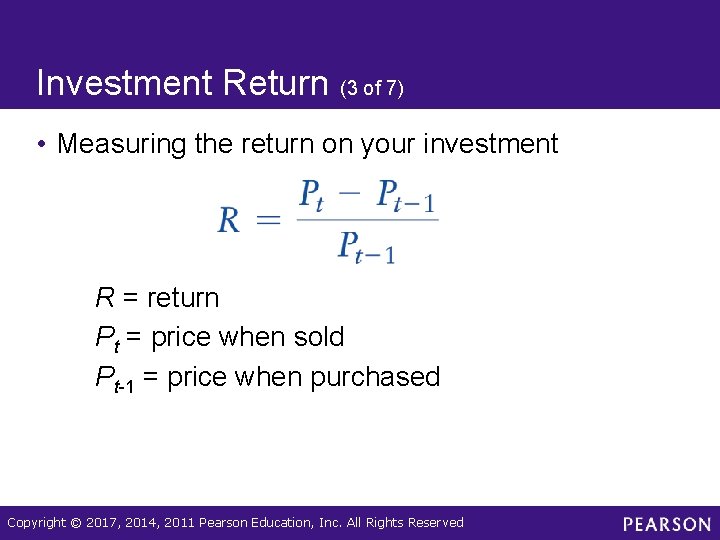 Investment Return (3 of 7)

• Measuring the return on your investment

$R = \frac{P_t - P_{t-1}}{P_{t-1}}$

$R$ = return
$P_t$ = price when sold
$P_{t-1}$ = price when purchased

Copyright © 2017, 2014, 2011 Pearson Education, Inc. All Rights Reserved

PEARSON